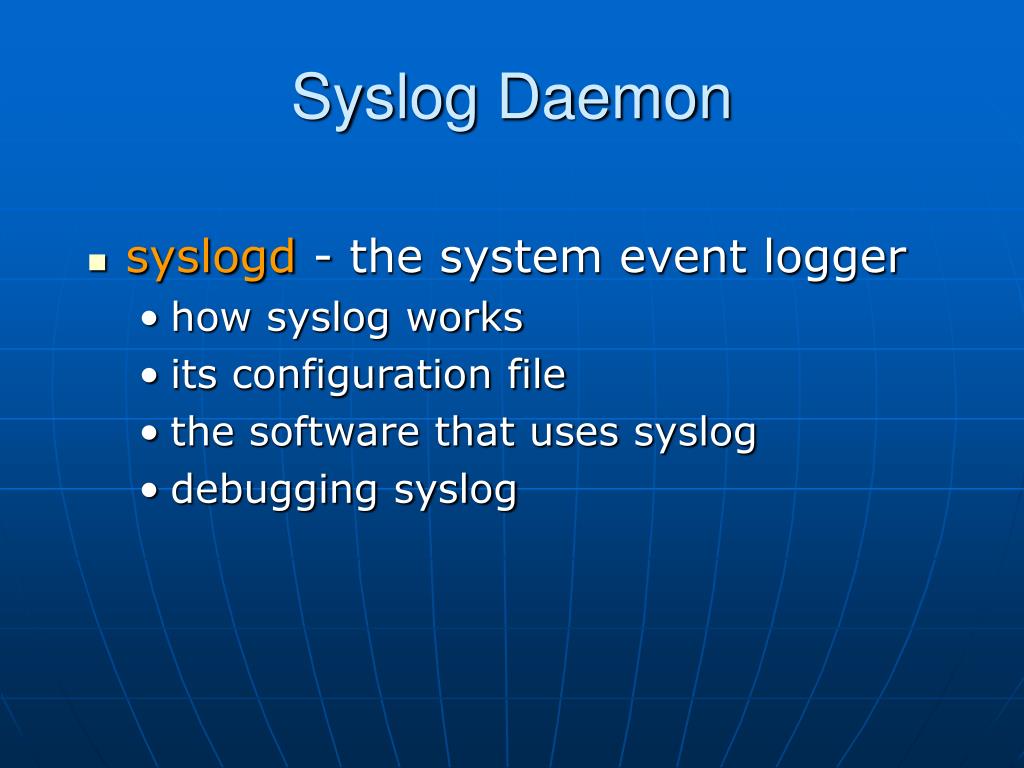 Syslog Daemon

- syslogd - the system event logger
  - how syslog works
  - its configuration file
  - the software that uses syslog
  - debugging syslog